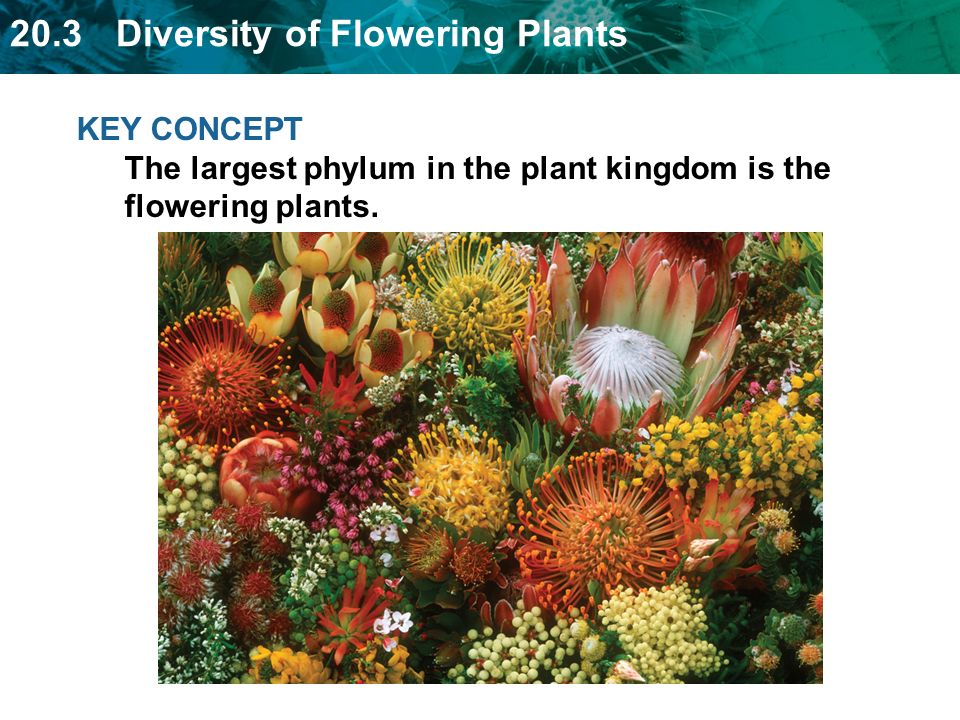 20.3 Diversity of Flowering Plants

KEY CONCEPT

The largest phylum in the plant kingdom is the flowering plants.